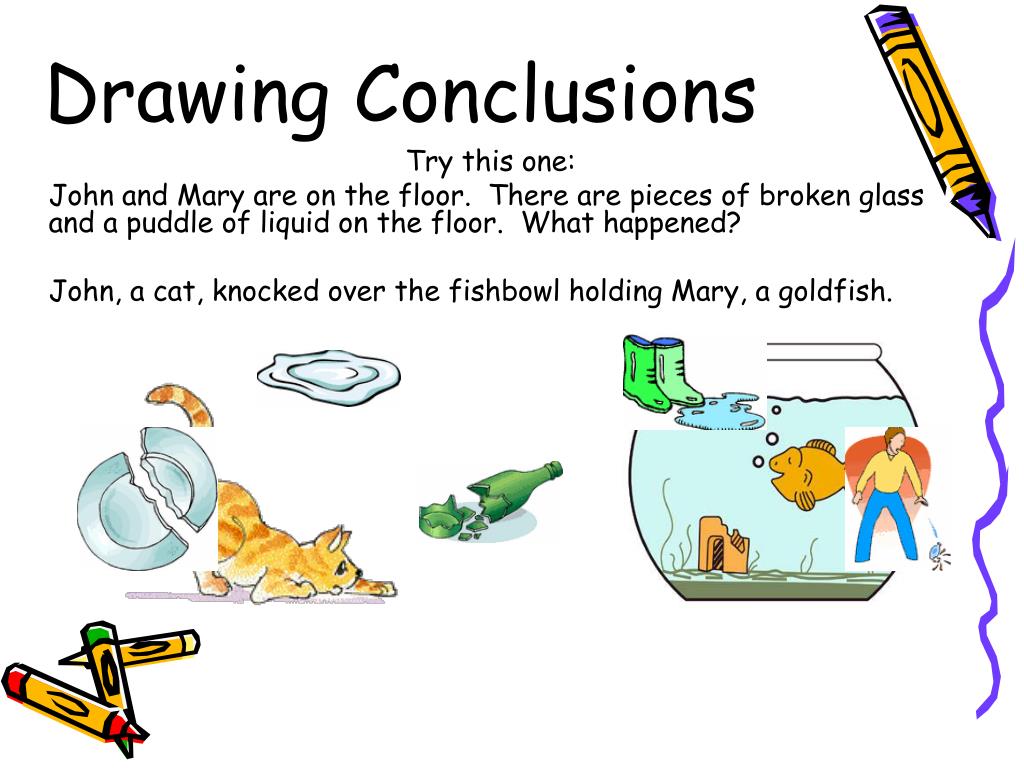 Drawing Conclusions

Try this one:

John and Mary are on the floor.  There are pieces of broken glass and a puddle of liquid on the floor.  What happened?

John, a cat, knocked over the fishbowl holding Mary, a goldfish.